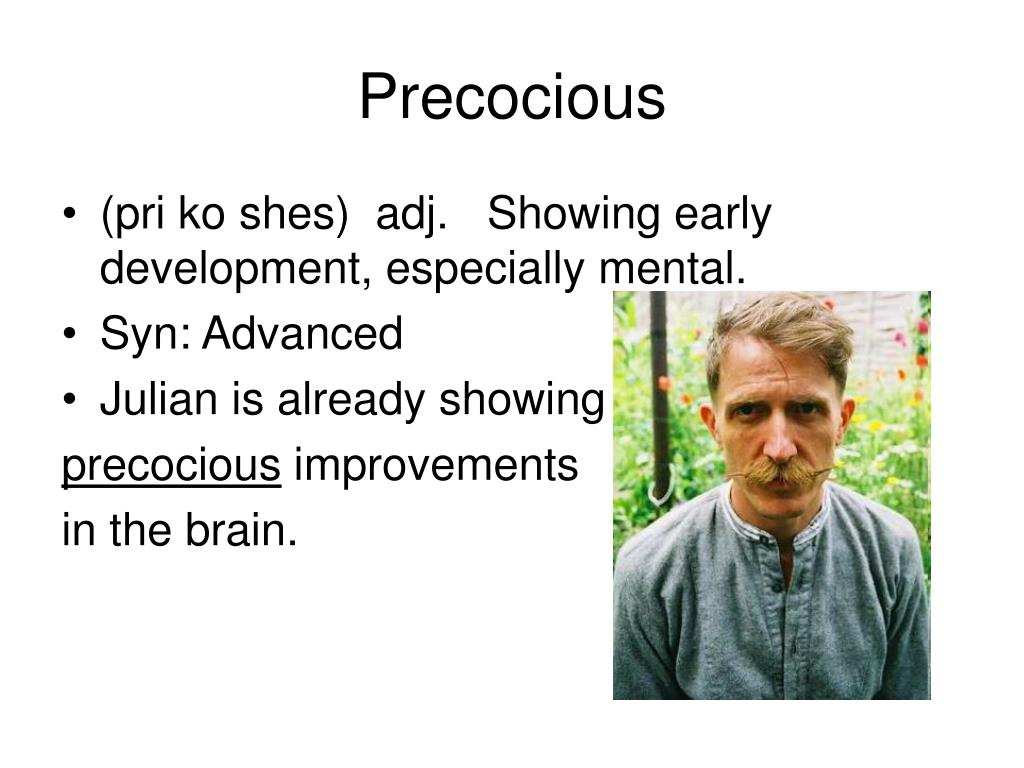 Precocious

• (pri ko shes) adj. Showing early development, especially mental.
• Syn: Advanced
• Julian is already showing
precocious improvements
in the brain.